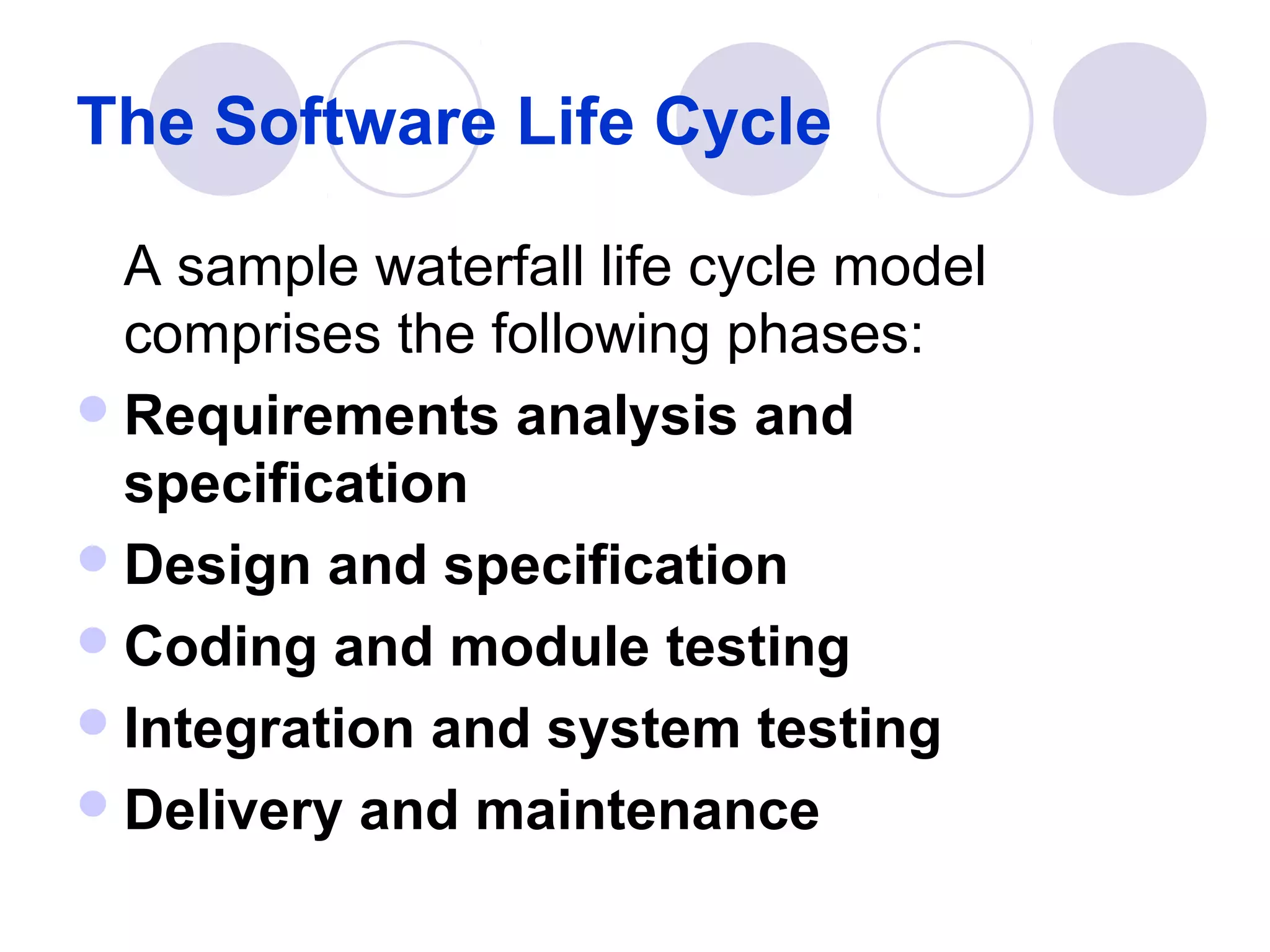 The Software Life Cycle

A sample waterfall life cycle model comprises the following phases:

- Requirements analysis and specification
- Design and specification
- Coding and module testing
- Integration and system testing
- Delivery and maintenance